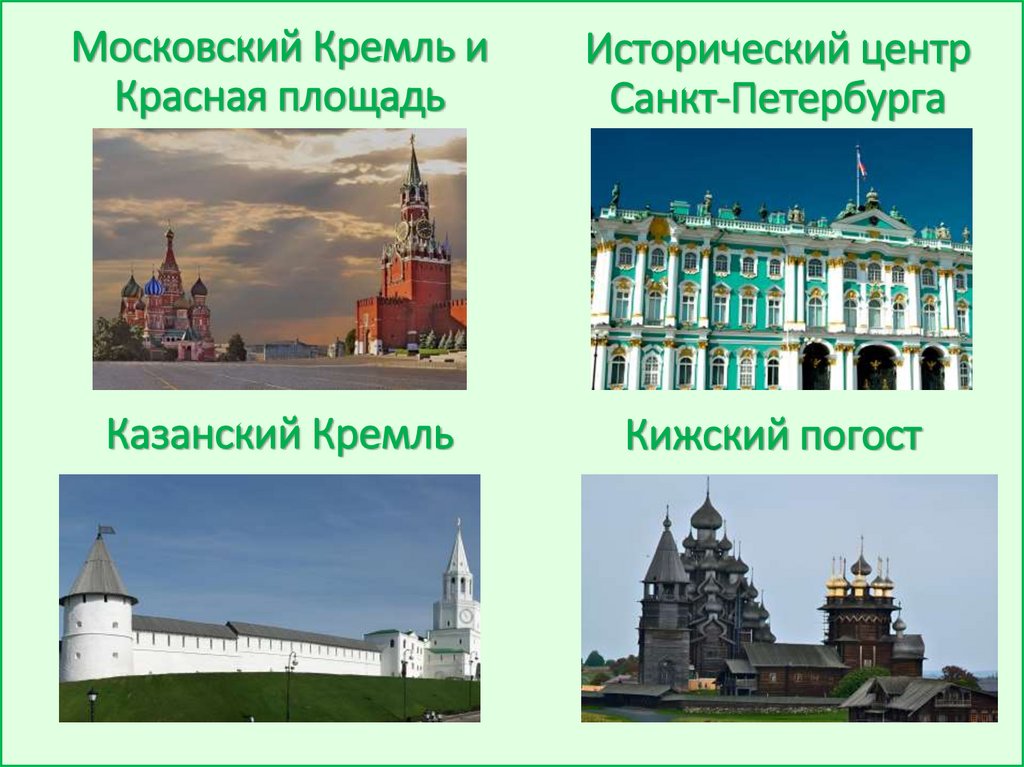 Московский Кремль и Красная площадь

Исторический центр Санкт-Петербурга

Казанский Кремль

Кижский погост